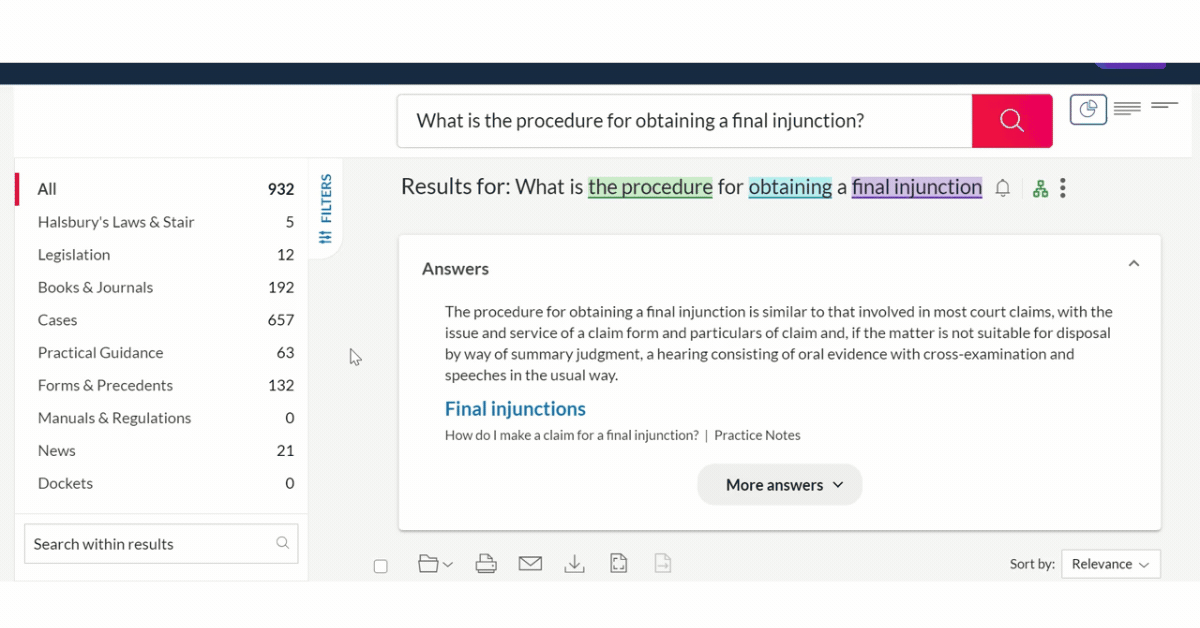 What is the procedure for obtaining a final injunction?

| All | 932 |
|---|---|
| Halsbury's Laws & Stair | 5 |
| Legislation | 12 |
| Books & Journals | 192 |
| Cases | 657 |
| Practical Guidance | 63 |
| Forms & Precedents | 132 |
| Manuals & Regulations | 0 |
| News | 21 |
| Dockets | 0 |

Search within results

FILTERS

Results for: What is the procedure for obtaining a final injunction

Answers

The procedure for obtaining a final injunction is similar to that involved in most court claims, with the issue and service of a claim form and particulars of claim and, if the matter is not suitable for disposal by way of summary judgment, a hearing consisting of oral evidence with cross-examination and speeches in the usual way.

Final injunctions

How do I make a claim for a final injunction? | Practice Notes

More answers

Sort by: Relevance